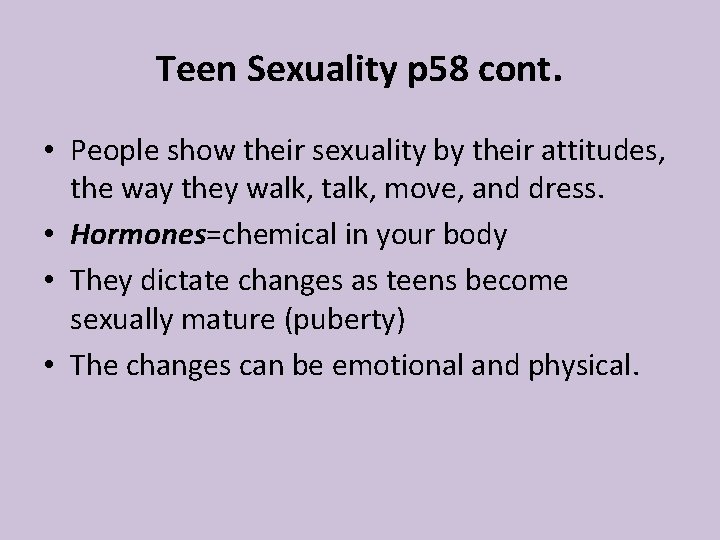 Teen Sexuality p58 cont.

• People show their sexuality by their attitudes, the way they walk, talk, move, and dress.
• Hormones=chemical in your body
• They dictate changes as teens become sexually mature (puberty)
• The changes can be emotional and physical.